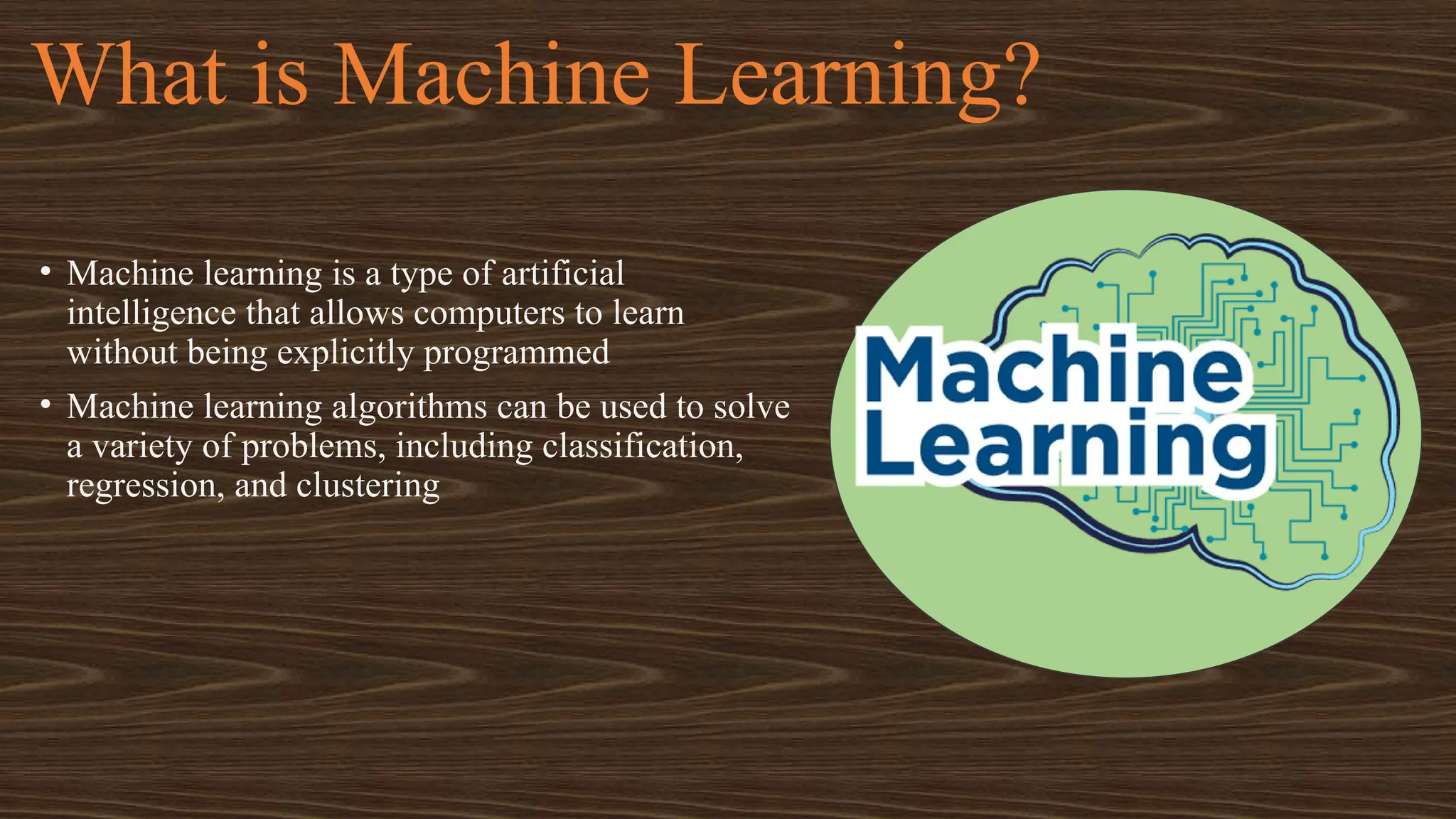 What is Machine Learning?

• Machine learning is a type of artificial intelligence that allows computers to learn without being explicitly programmed

• Machine learning algorithms can be used to solve a variety of problems, including classification, regression, and clustering

Machine Learning